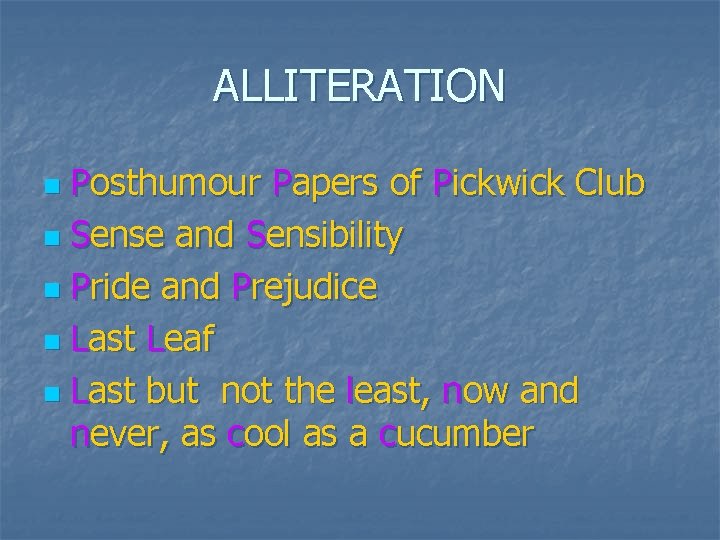 ALLITERATION

Posthumour Papers of Pickwick Club
Sense and Sensibility
Pride and Prejudice
Last Leaf
Last but not the least, now and never, as cool as a cucumber